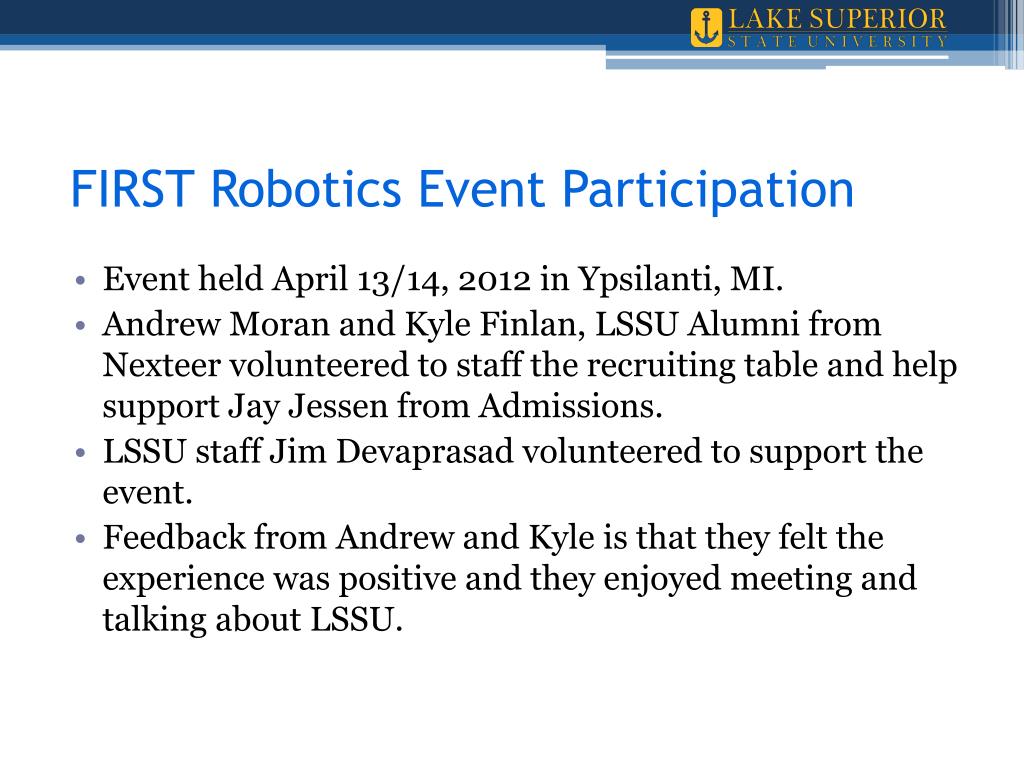 LAKE SUPERIOR
STATE UNIVERSITY

FIRST Robotics Event Participation

• Event held April 13/14, 2012 in Ypsilanti, MI.
• Andrew Moran and Kyle Finlan, LSSU Alumni from Nexteer volunteered to staff the recruiting table and help support Jay Jessen from Admissions.
• LSSU staff Jim Devaprasad volunteered to support the event.
• Feedback from Andrew and Kyle is that they felt the experience was positive and they enjoyed meeting and talking about LSSU.